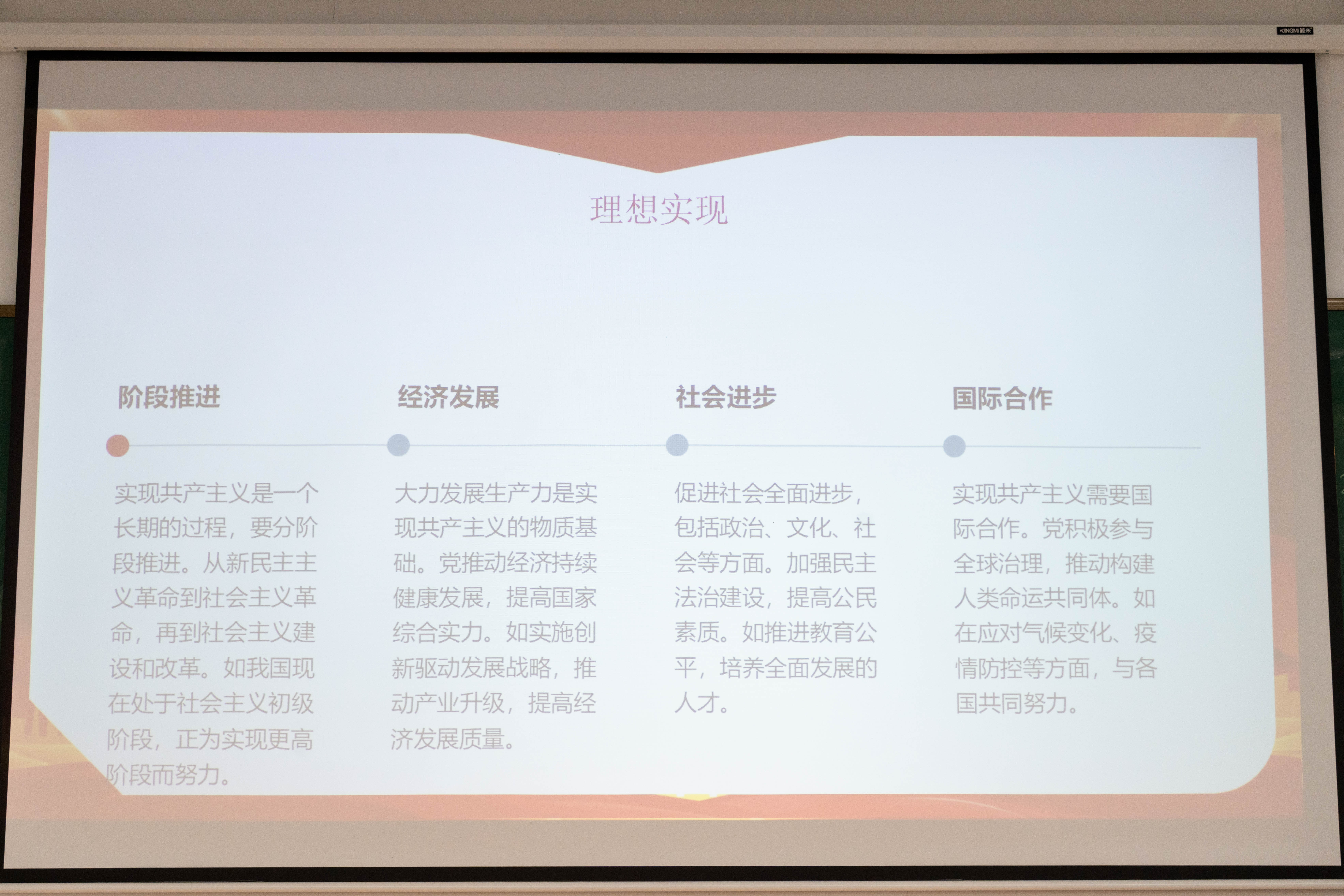 JINGMI 鲸米

理想实现

阶段推进

实现共产主义是一个长期的过程，要分阶段推进。从新民主主义革命到社会主义革命，再到社会主义建设和改革。如我国现在处于社会主义初级阶段，正为实现更高阶段而努力。

经济发展

大力发展生产力是实现共产主义的物质基础。党推动经济持续健康发展，提高国家综合实力。如实施创新驱动发展战略，推动产业升级，提高经济发展质量。

社会进步

促进社会全面进步，包括政治、文化、社会等方面。加强民主法治建设，提高公民素质。如推进教育公平，培养全面发展的人才。

国际合作

实现共产主义需要国际合作。党积极参与全球治理，推动构建人类命运共同体。如在应对气候变化、疫情防控等方面，与各国共同努力。